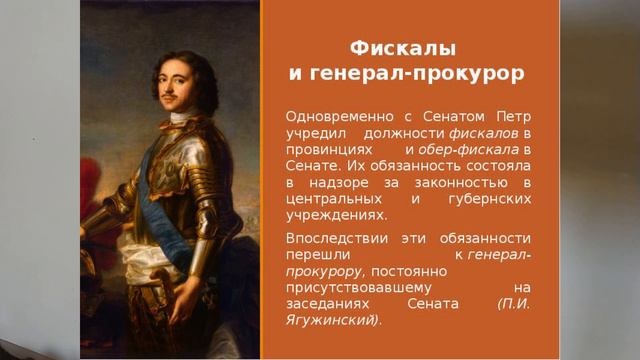 Фискалы
и генерал-прокурор

Одновременно с Сенатом Петр учредил должности фискалов в провинциях и обер-фискала в Сенате. Их обязанность состояла в надзоре за законностью в центральных и губернских учреждениях.

Впоследствии эти обязанности перешли к генерал-прокурору, постоянно присутствовавшему на заседаниях Сената (П.И. Ягужинский).